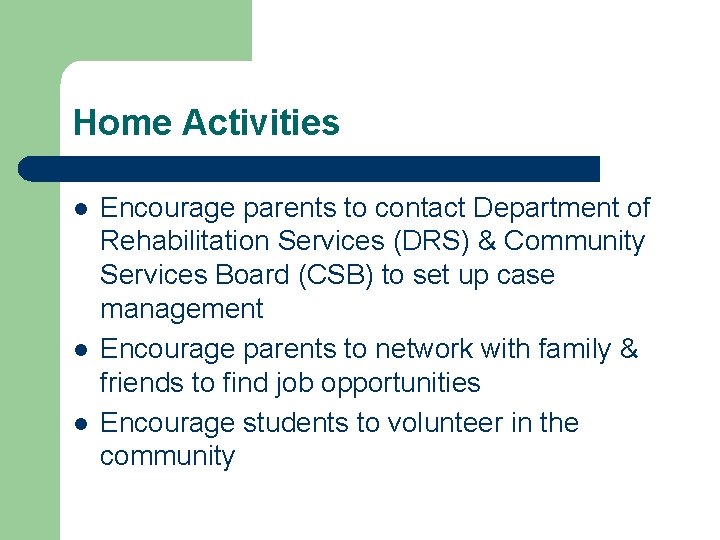 Home Activities

- Encourage parents to contact Department of Rehabilitation Services (DRS) & Community Services Board (CSB) to set up case management
- Encourage parents to network with family & friends to find job opportunities
- Encourage students to volunteer in the community